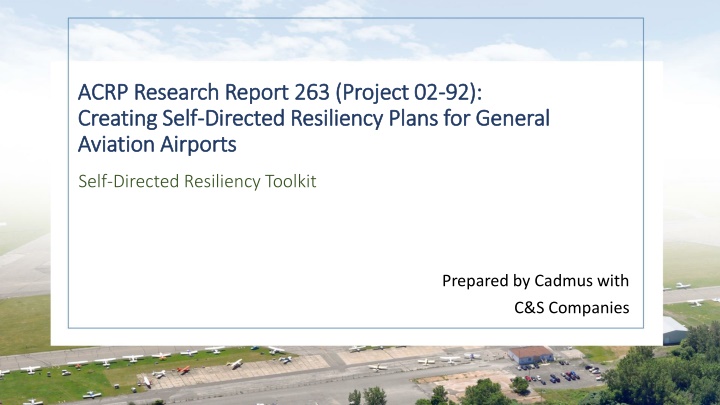 ACRP Research Report 263 (Project 02-92): Creating Self-Directed Resiliency Plans for General Aviation Airports

Self-Directed Resiliency Toolkit

Prepared by Cadmus with
C&S Companies